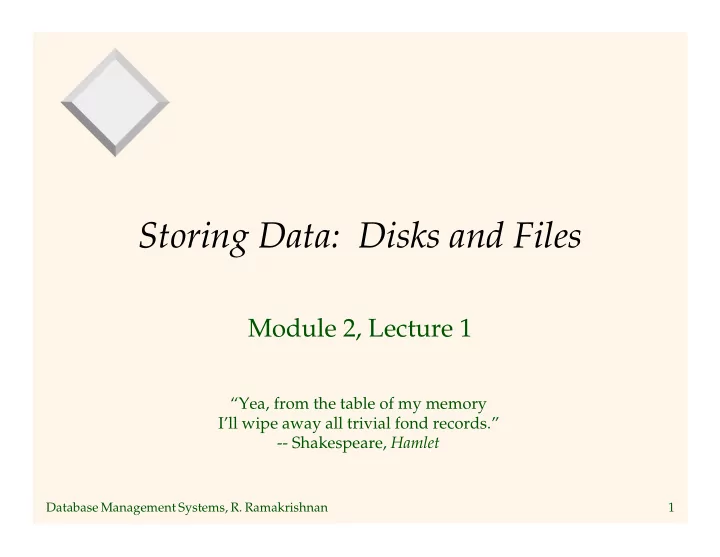 Storing Data: Disks and Files

Module 2, Lecture 1

“Yea, from the table of my memory
I’ll wipe away all trivial fond records.”
-- Shakespeare, Hamlet

Database Management Systems, R. Ramakrishnan

1